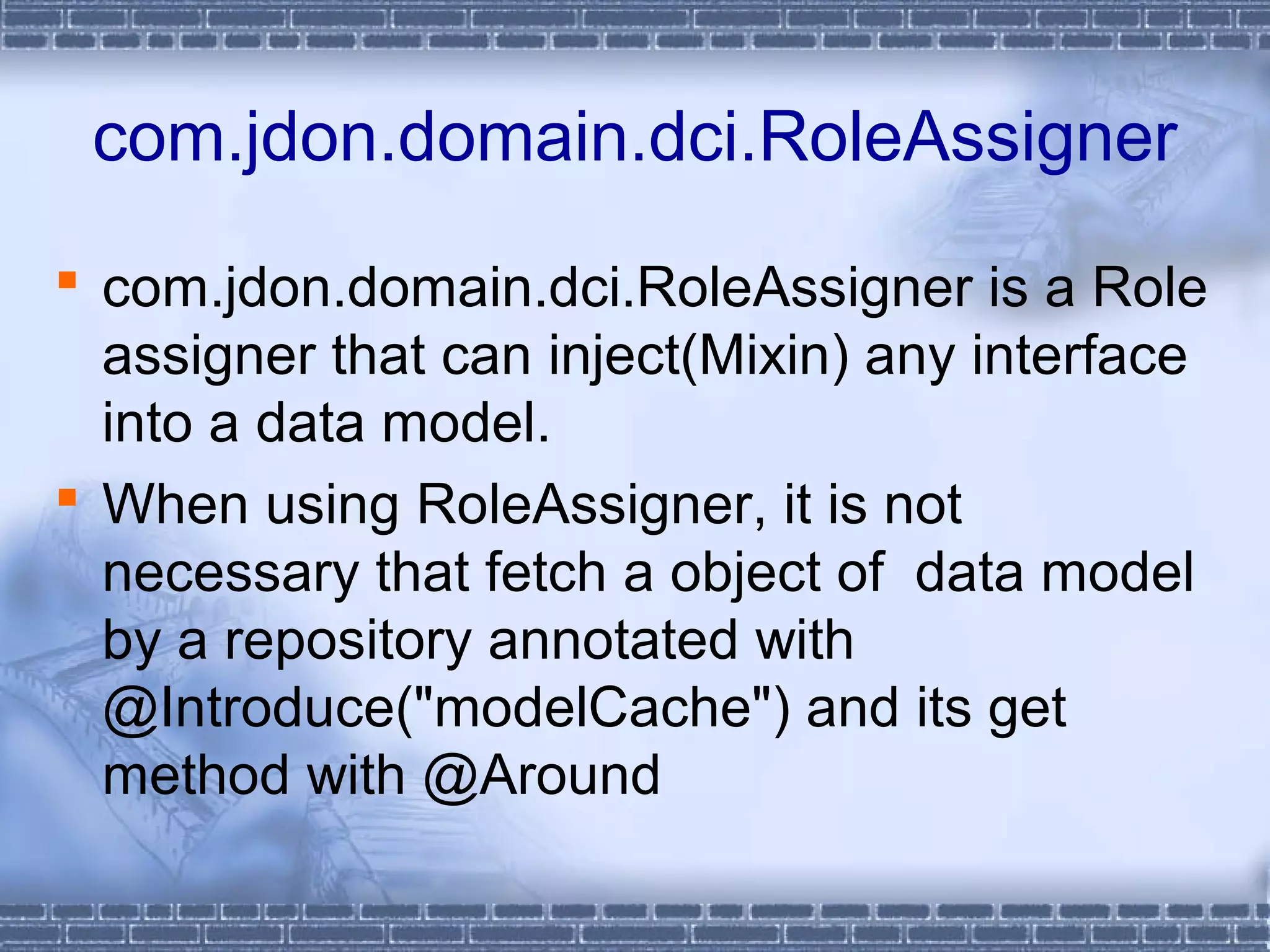 com.jdon.domain.dci.RoleAssigner

- com.jdon.domain.dci.RoleAssigner is a Role assigner that can inject(Mixin) any interface into a data model.
- When using RoleAssigner, it is not necessary that fetch a object of data model by a repository annotated with @Introduce("modelCache") and its get method with @Around